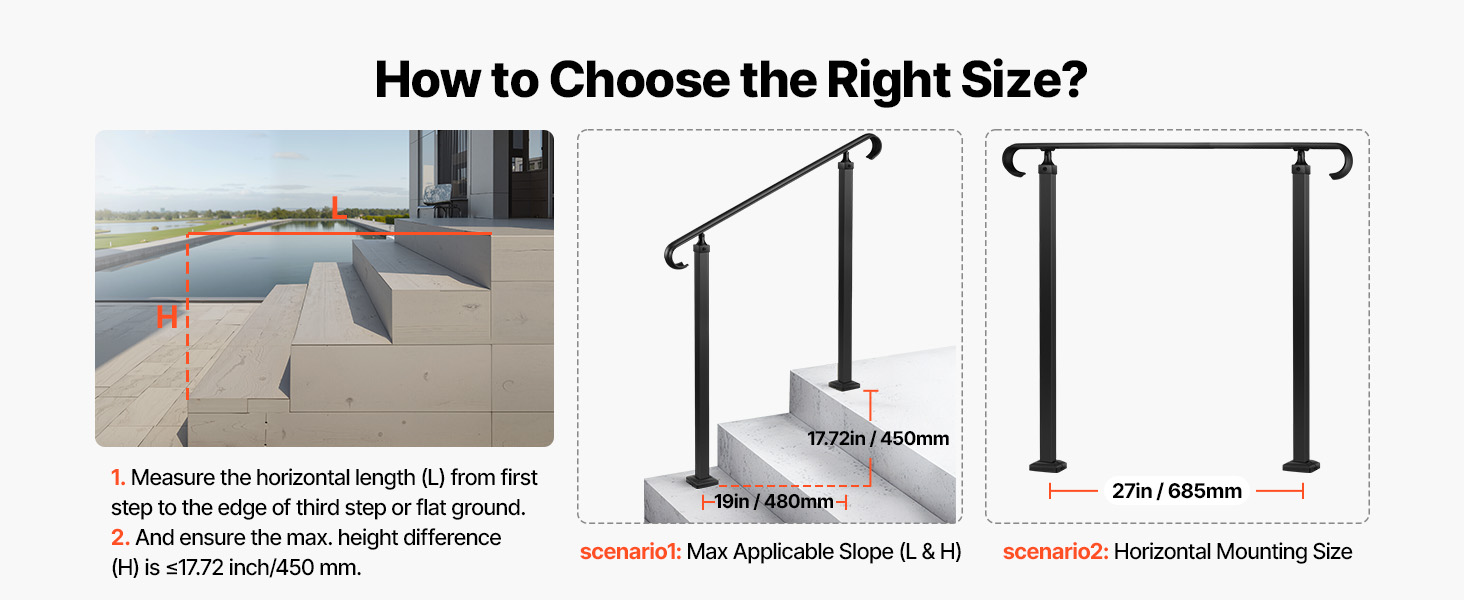 How to Choose the Right Size?

L

H

1. Measure the horizontal length (L) from first step to the edge of third step or flat ground.
2. And ensure the max. height difference (H) is ≤17.72 inch/450 mm.

17.72in / 450mm

19in / 480mm

scenario1: Max Applicable Slope (L & H)

27in / 685mm

scenario2: Horizontal Mounting Size